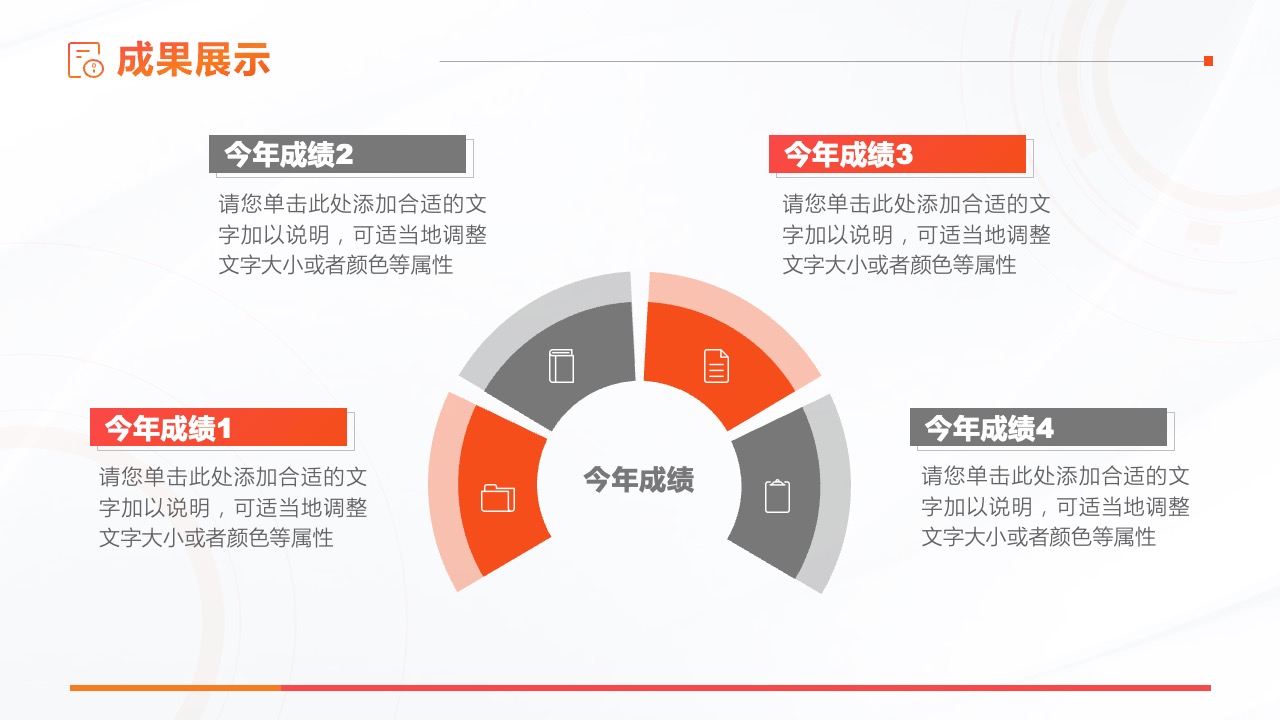 成果展示

今年成绩2

请您单击此处添加合适的文字加以说明，可适当地调整文字大小或者颜色等属性

今年成绩3

请您单击此处添加合适的文字加以说明，可适当地调整文字大小或者颜色等属性

今年成绩1

请您单击此处添加合适的文字加以说明，可适当地调整文字大小或者颜色等属性

今年成绩

今年成绩4

请您单击此处添加合适的文字加以说明，可适当地调整文字大小或者颜色等属性